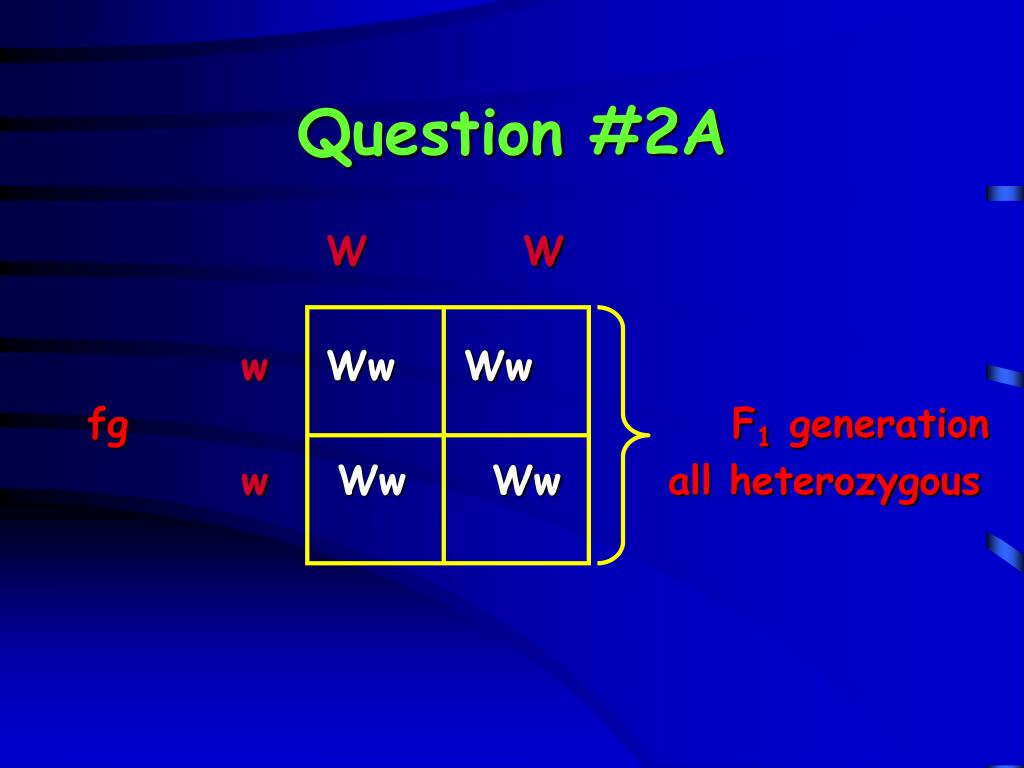 Question #2A

|   | W | W |
|---|---|---|
| w | Ww | Ww |
| w | Ww | Ww |

fg

$F_1$ generation
all heterozygous